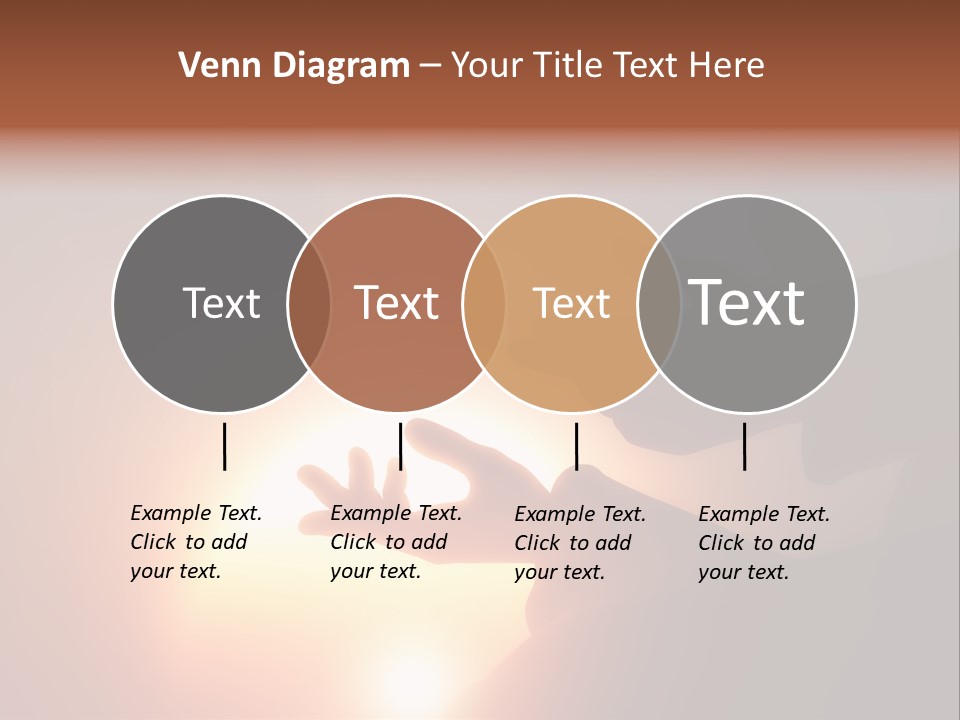 Venn Diagram – Your Title Text Here

Text

Text

Text

Text

Example Text. Click to add your text.

Example Text. Click to add your text.

Example Text. Click to add your text.

Example Text. Click to add your text.